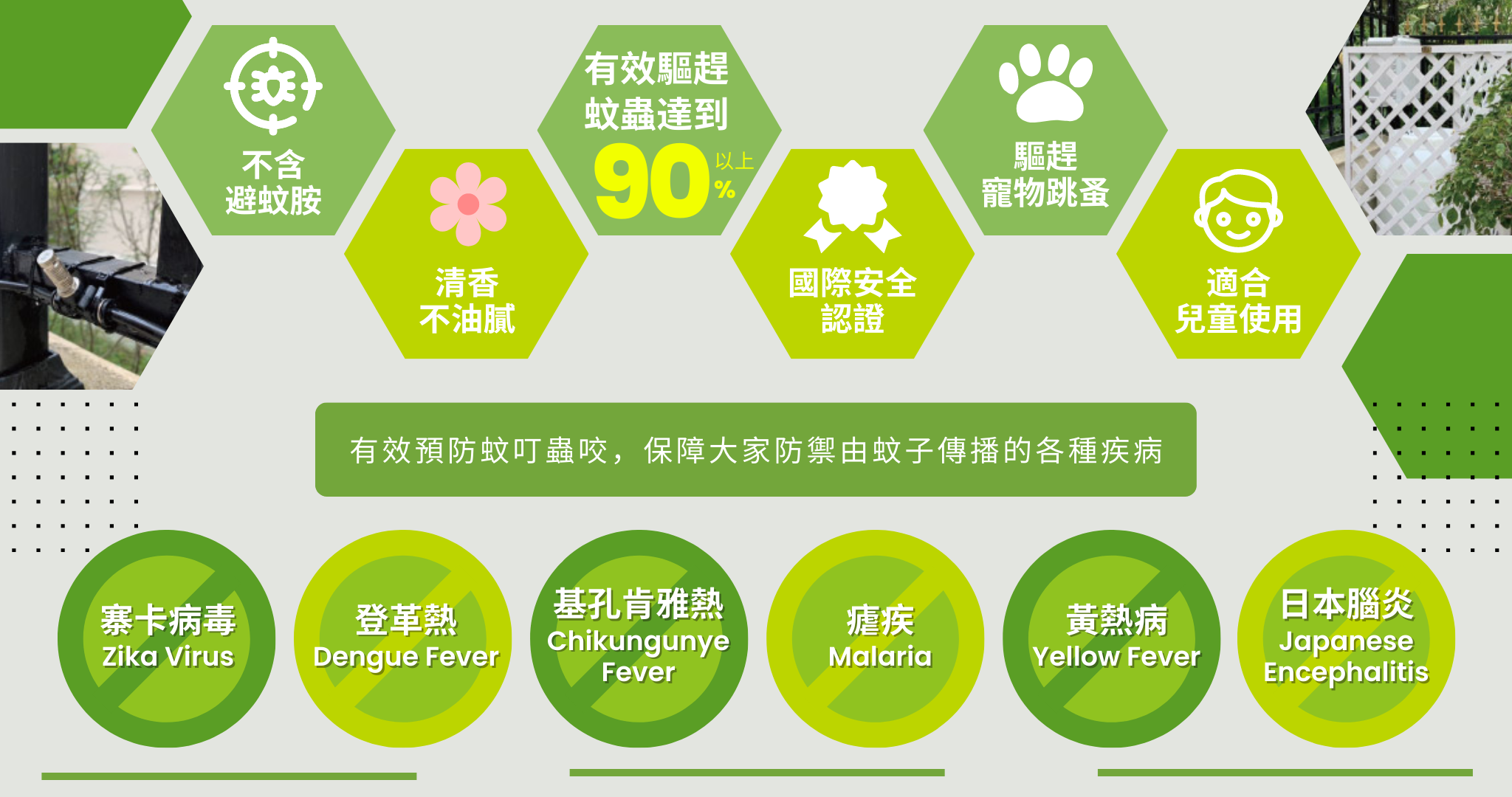 不含
避蚊胺

清香
不油膩

有效驅趕
蚊蟲達到
90 以上 %

國際安全
認證

驅趕
寵物跳蚤

適合
兒童使用

有效預防蚊叮蟲咬，保障大家防禦由蚊子傳播的各種疾病

寨卡病毒
Zika Virus

登革熱
Dengue Fever

基孔肯雅熱
Chikungunye Fever

瘧疾
Malaria

黃熱病
Yellow Fever

日本腦炎
Japanese Encephalitis